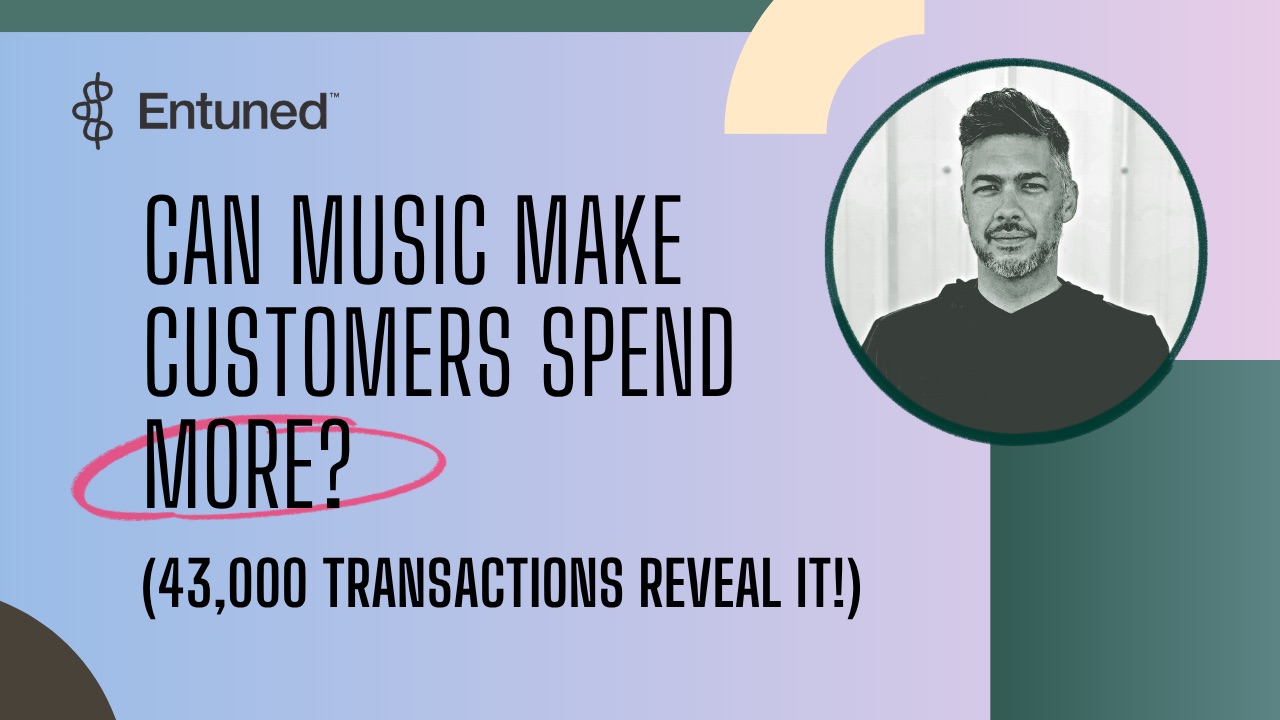 Entuned™

CAN MUSIC MAKE CUSTOMERS SPEND MORE?

(43,000 TRANSACTIONS REVEAL IT!)